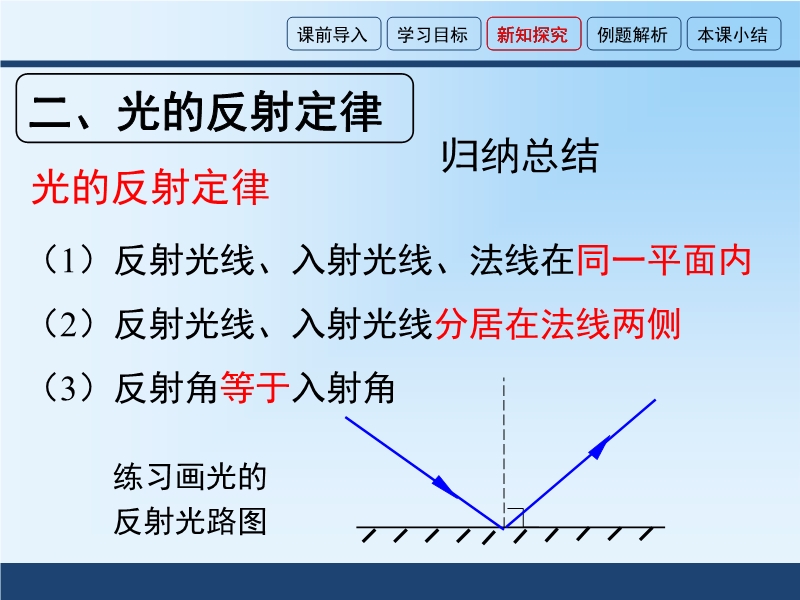 课前导入　学习目标　新知探究　例题解析　本课小结

二、光的反射定律

归纳总结

光的反射定律

（1）反射光线、入射光线、法线在同一平面内

（2）反射光线、入射光线分居在法线两侧

（3）反射角等于入射角

练习画光的反射光路图